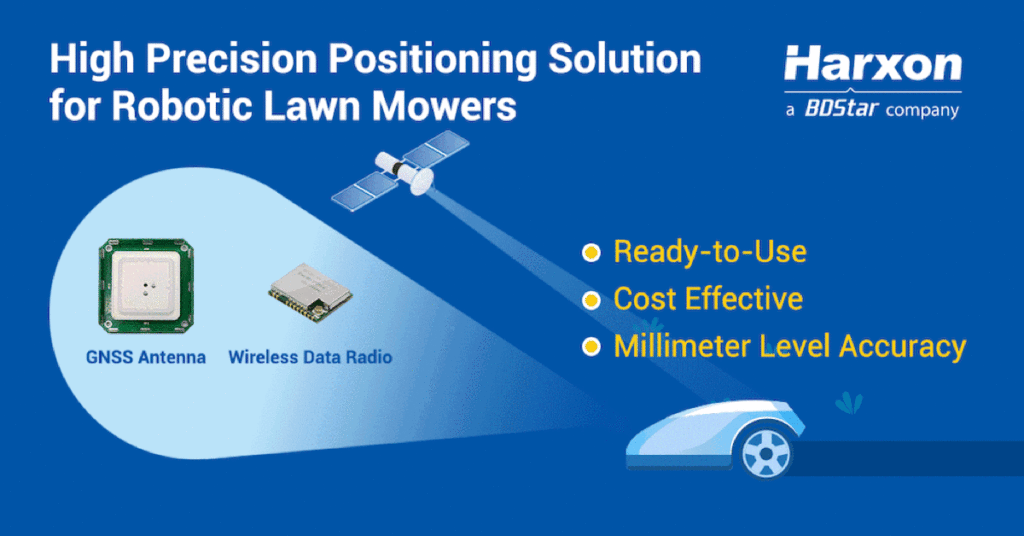 High Precision Positioning Solution for Robotic Lawn Mowers

Harxon
a BDStar company

GNSS Antenna

Wireless Data Radio

Ready-to-Use

Cost Effective

Millimeter Level Accuracy